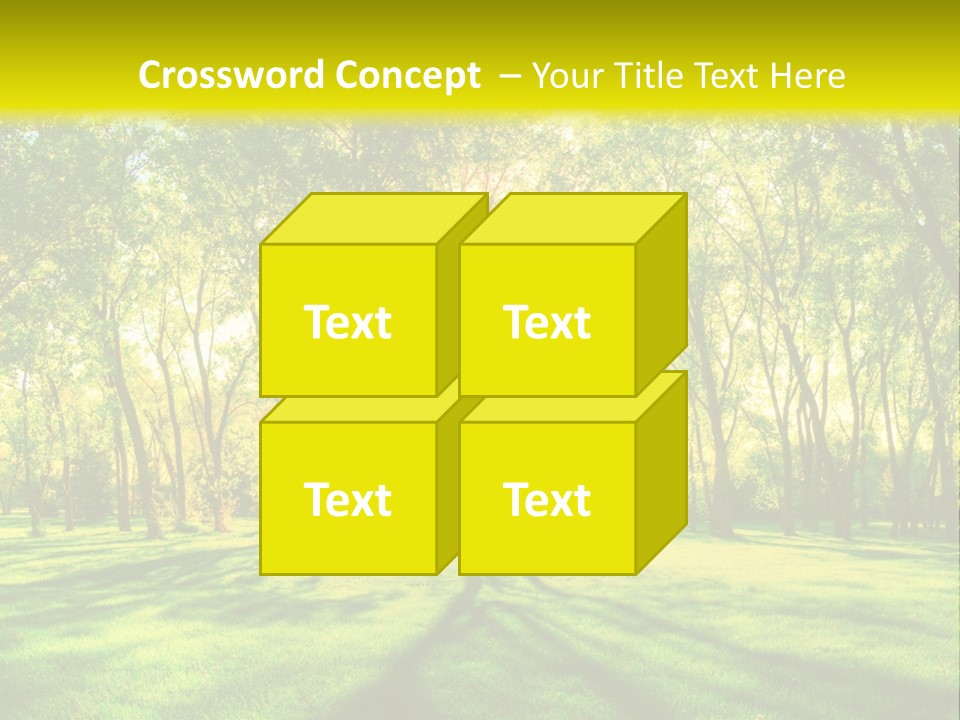 Crossword Concept – Your Title Text Here

Text

Text

Text

Text